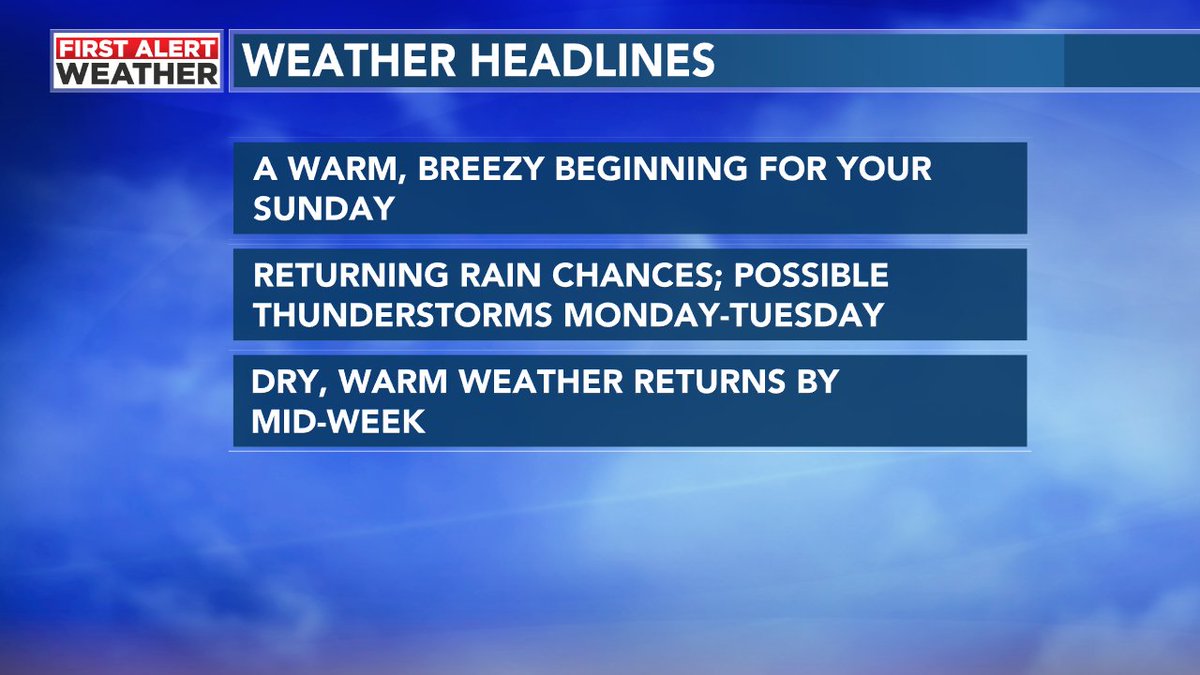 FIRST ALERT WEATHER

WEATHER HEADLINES

A WARM, BREEZY BEGINNING FOR YOUR SUNDAY

RETURNING RAIN CHANCES; POSSIBLE THUNDERSTORMS MONDAY-TUESDAY

DRY, WARM WEATHER RETURNS BY MID-WEEK